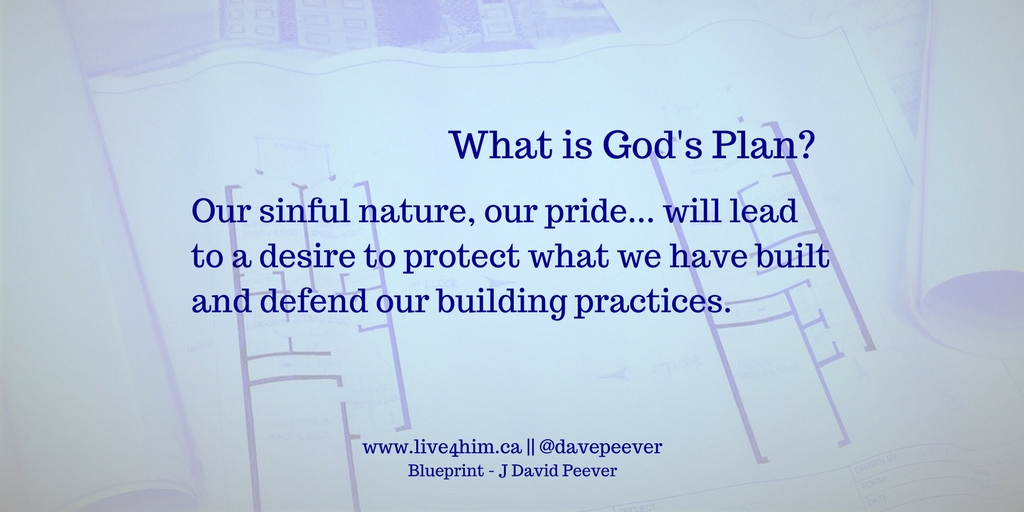 What is God's Plan?

Our sinful nature, our pride... will lead to a desire to protect what we have built and defend our building practices.

www.live4him.ca || @davepeever
Blueprint - J David Peever